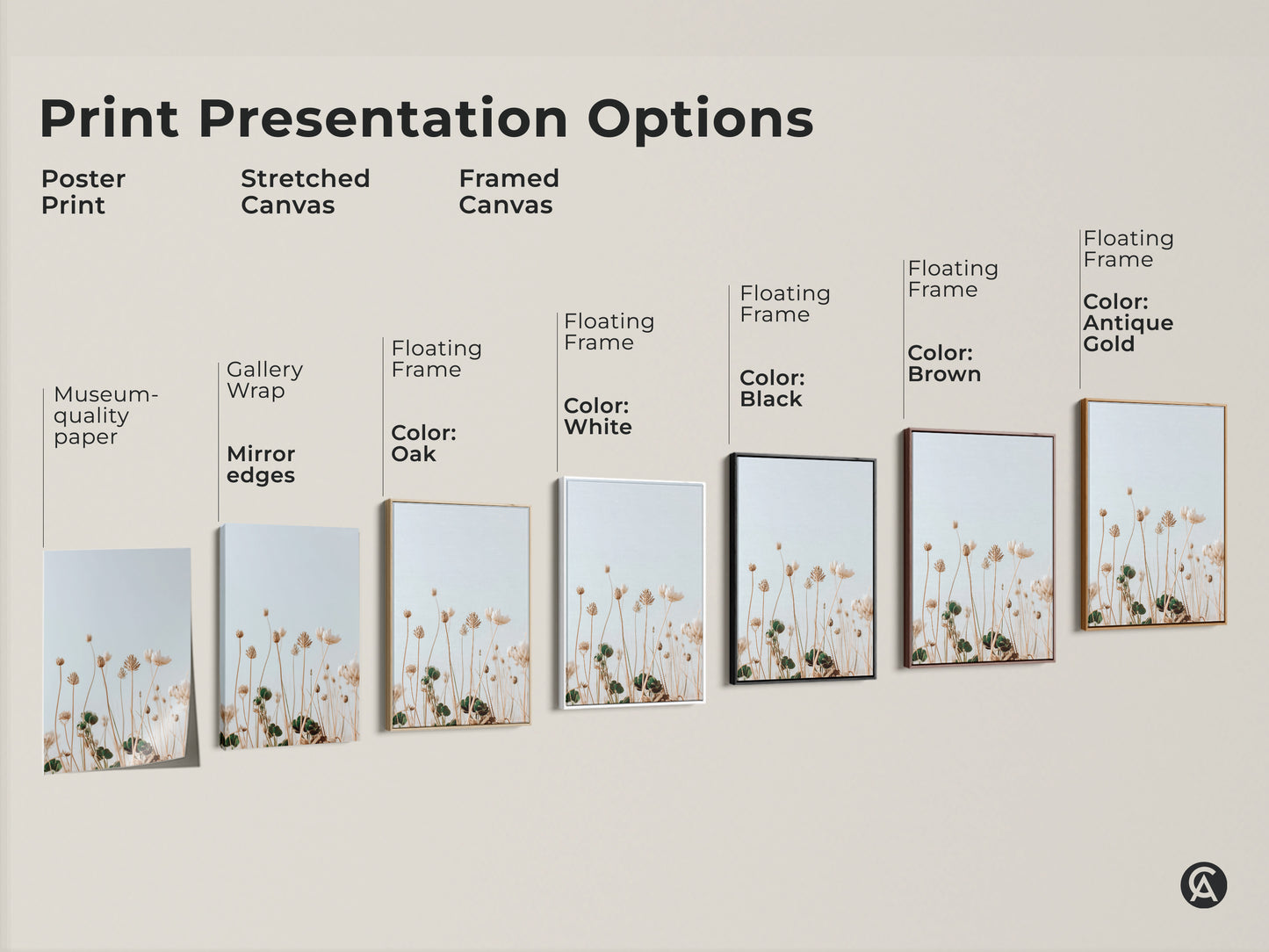 Print Presentation Options

Poster Print

Stretched Canvas

Framed Canvas

Museum-quality paper

Gallery Wrap

Mirror edges

Floating Frame

Color: Oak

Floating Frame

Color: White

Floating Frame

Color: Black

Floating Frame

Color: Brown

Floating Frame

Color: Antique Gold

CA